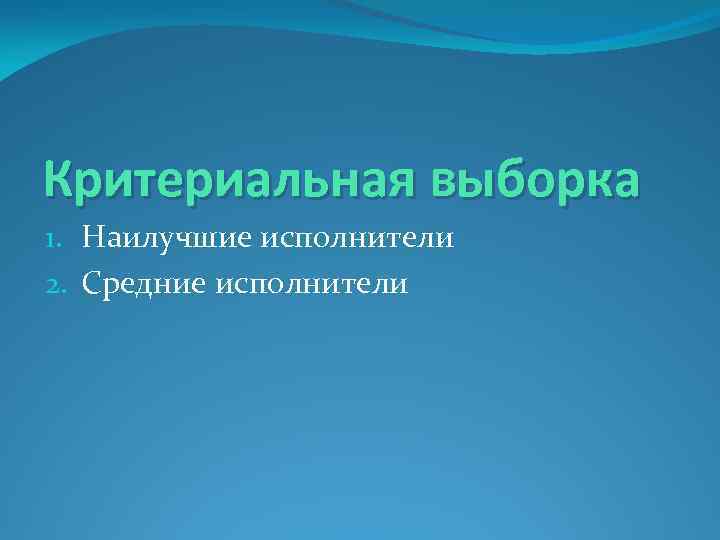 Критериальная выборка

1. Наилучшие исполнители
2. Средние исполнители